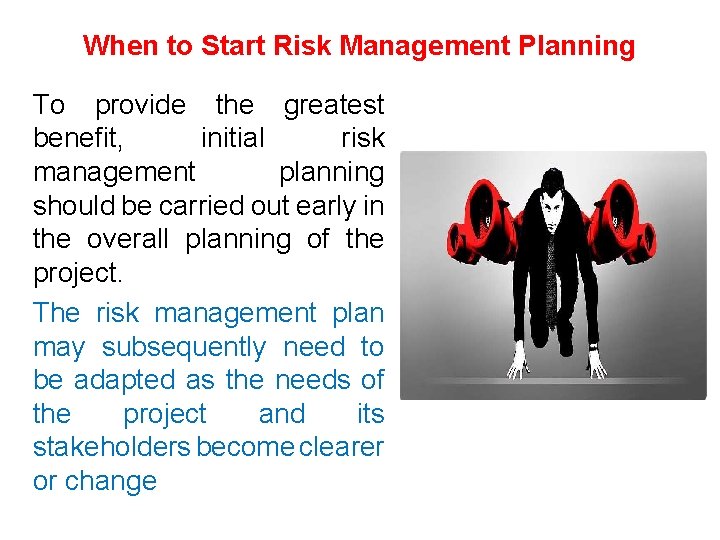 When to Start Risk Management Planning

To provide the greatest benefit, initial risk management planning should be carried out early in the overall planning of the project.

The risk management plan may subsequently need to be adapted as the needs of the project and its stakeholders become clearer or change